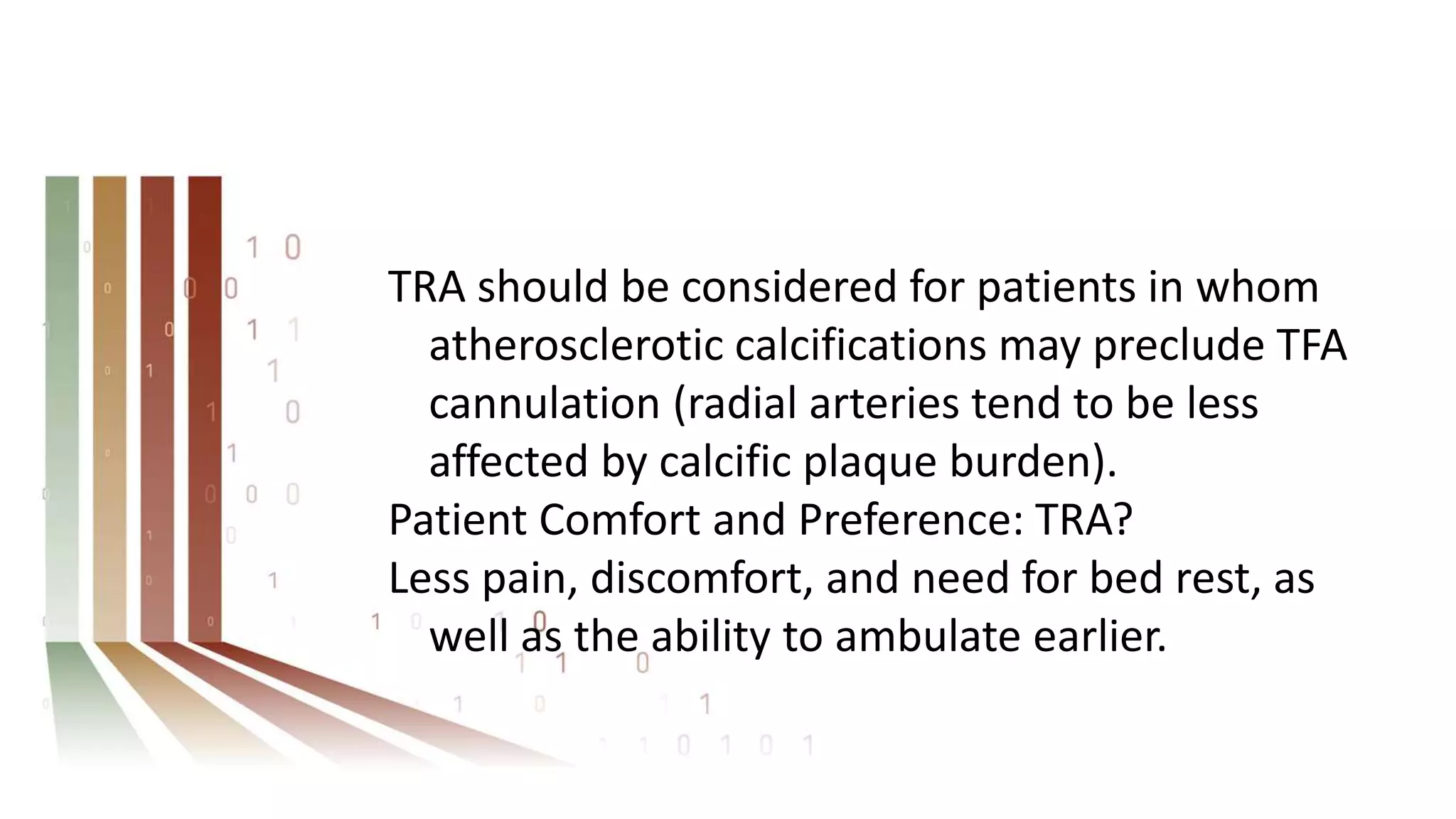 TRA should be considered for patients in whom atherosclerotic calcifications may preclude TFA cannulation (radial arteries tend to be less affected by calcific plaque burden).

Patient Comfort and Preference: TRA?

Less pain, discomfort, and need for bed rest, as well as the ability to ambulate earlier.